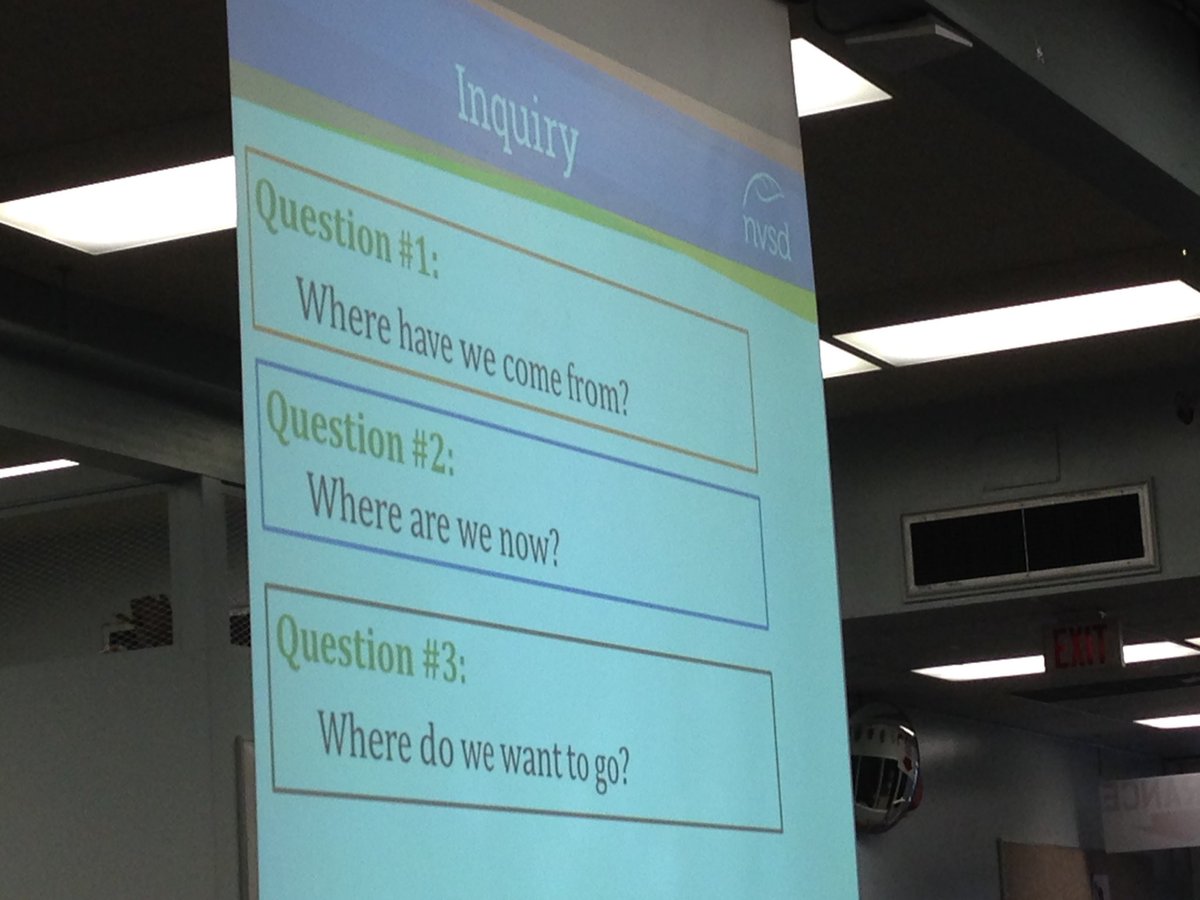 Inquiry

nvsd

Question #1:
Where have we come from?

Question #2:
Where are we now?

Question #3:
Where do we want to go?

EXIT